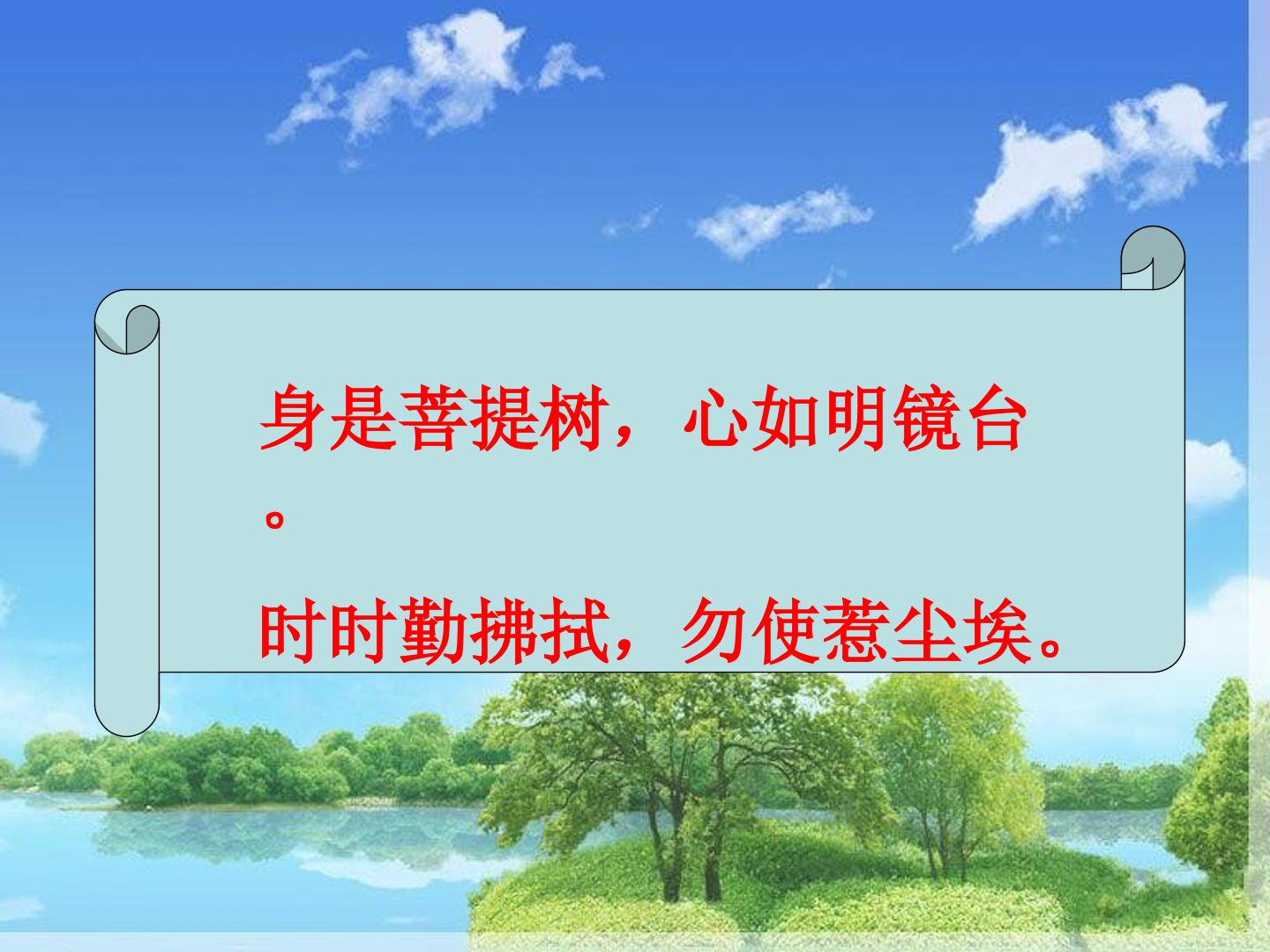 身是菩提树，心如明镜台。

时时勤拂拭，勿使惹尘埃。